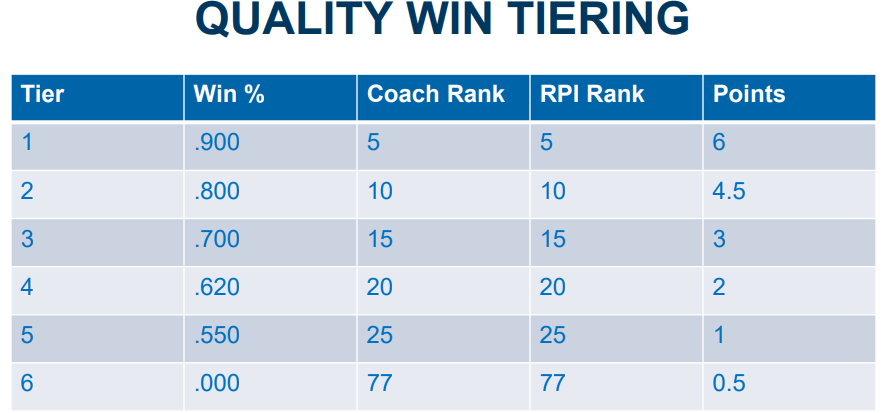 QUALITY WIN TIERING

| Tier | Win % | Coach Rank | RPI Rank | Points |
|---|---|---|---|---|
| 1 | .900 | 5 | 5 | 6 |
| 2 | .800 | 10 | 10 | 4.5 |
| 3 | .700 | 15 | 15 | 3 |
| 4 | .620 | 20 | 20 | 2 |
| 5 | .550 | 25 | 25 | 1 |
| 6 | .000 | 77 | 77 | 0.5 |